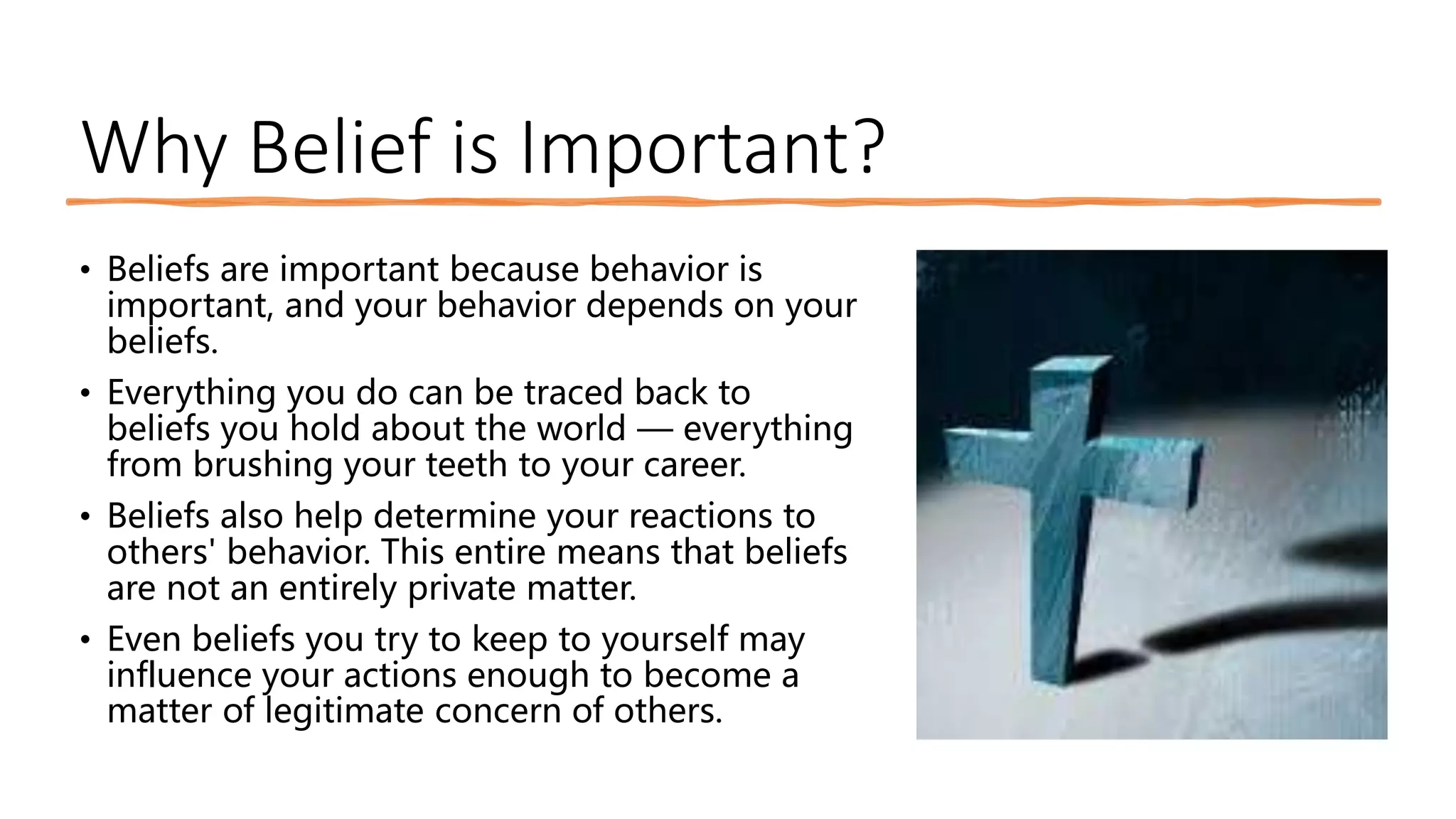 Why Belief is Important?

• Beliefs are important because behavior is important, and your behavior depends on your beliefs.
• Everything you do can be traced back to beliefs you hold about the world — everything from brushing your teeth to your career.
• Beliefs also help determine your reactions to others' behavior. This entire means that beliefs are not an entirely private matter.
• Even beliefs you try to keep to yourself may influence your actions enough to become a matter of legitimate concern of others.